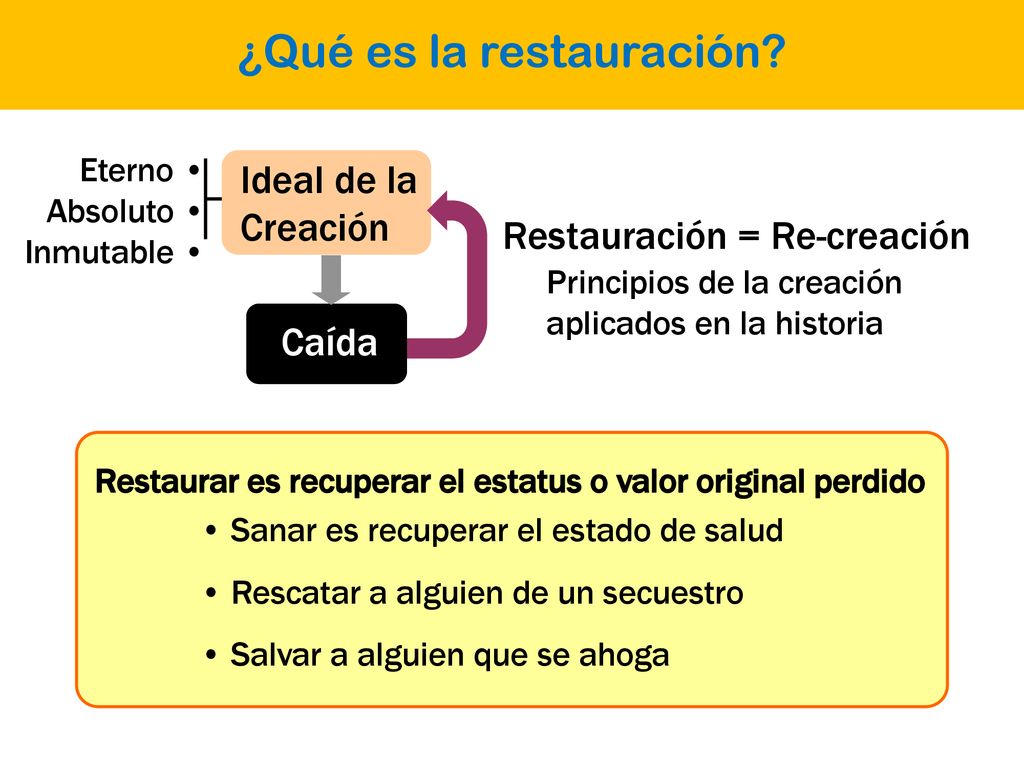 ¿Qué es la restauración?

Eterno •
Absoluto •
Inmutable •

Ideal de la Creación

Caída

Restauración = Re-creación

Principios de la creación aplicados en la historia

Restaurar es recuperar el estatus o valor original perdido

• Sanar es recuperar el estado de salud

• Rescatar a alguien de un secuestro

• Salvar a alguien que se ahoga